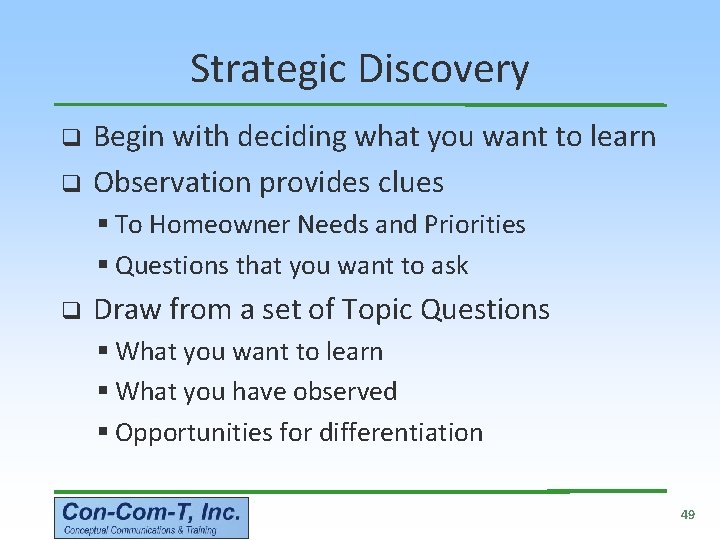 Strategic Discovery

❑ Begin with deciding what you want to learn

❑ Observation provides clues

▪ To Homeowner Needs and Priorities

▪ Questions that you want to ask

❑ Draw from a set of Topic Questions

▪ What you want to learn

▪ What you have observed

▪ Opportunities for differentiation

Con-Com-T, Inc.
Conceptual Communications & Training

49